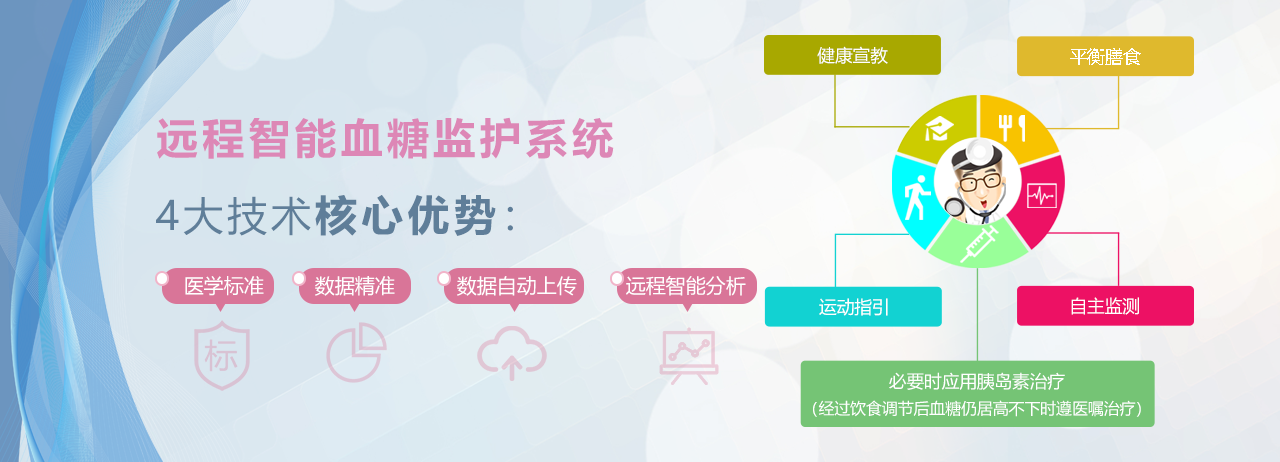 远程智能血糖监护系统

4大技术核心优势：

医学标准
数据精准
数据自动上传
远程智能分析

标

健康宣教
平衡膳食
运动指引
自主监测
必要时应用胰岛素治疗
（经过饮食调节后血糖仍居高不下时遵医嘱治疗）